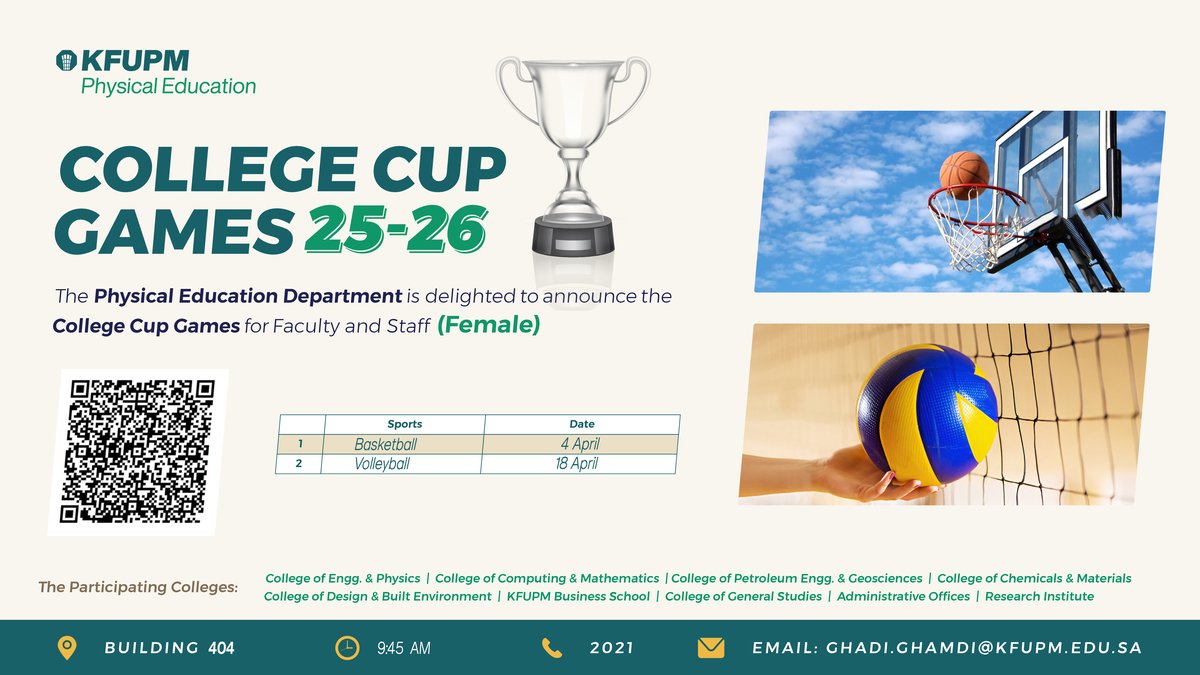 KFUPM
Physical Education

COLLEGE CUP GAMES 25-26

The Physical Education Department is delighted to announce the College Cup Games for Faculty and Staff (Female)

| | Sports | Date |
|---|---|---|
| 1 | Basketball | 4 April |
| 2 | Volleyball | 18 April |

The Participating Colleges: College of Engg. & Physics | College of Computing & Mathematics | College of Petroleum Engg. & Geosciences | College of Chemicals & Materials College of Design & Built Environment | KFUPM Business School | College of General Studies | Administrative Offices | Research Institute

BUILDING 404
9:45 AM
2021
EMAIL: GHADI.GHAMDI@KFUPM.EDU.SA